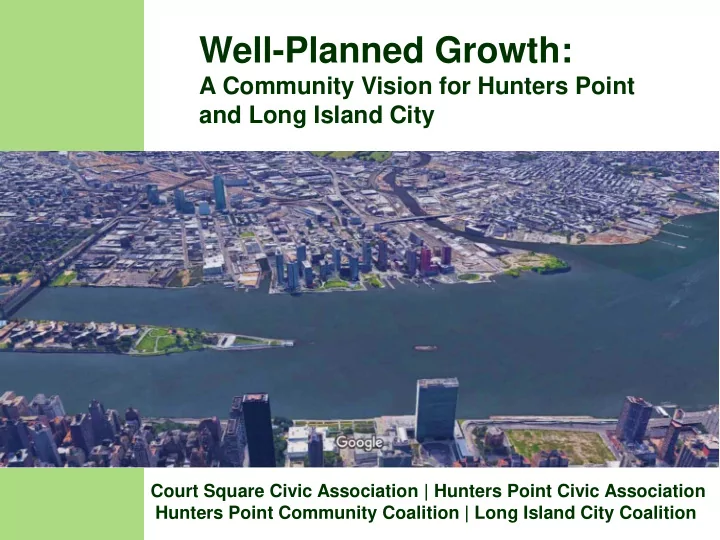 Well-Planned Growth:
A Community Vision for Hunters Point and Long Island City

Google

Court Square Civic Association | Hunters Point Civic Association
Hunters Point Community Coalition | Long Island City Coalition